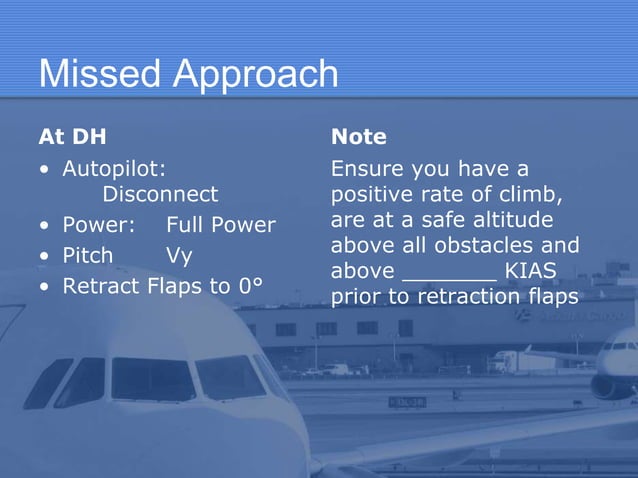 Missed Approach

At DH

• Autopilot: Disconnect
• Power: Full Power
• Pitch Vy
• Retract Flaps to 0°

Note

Ensure you have a positive rate of climb, are at a safe altitude above all obstacles and above _______ KIAS prior to retraction flaps